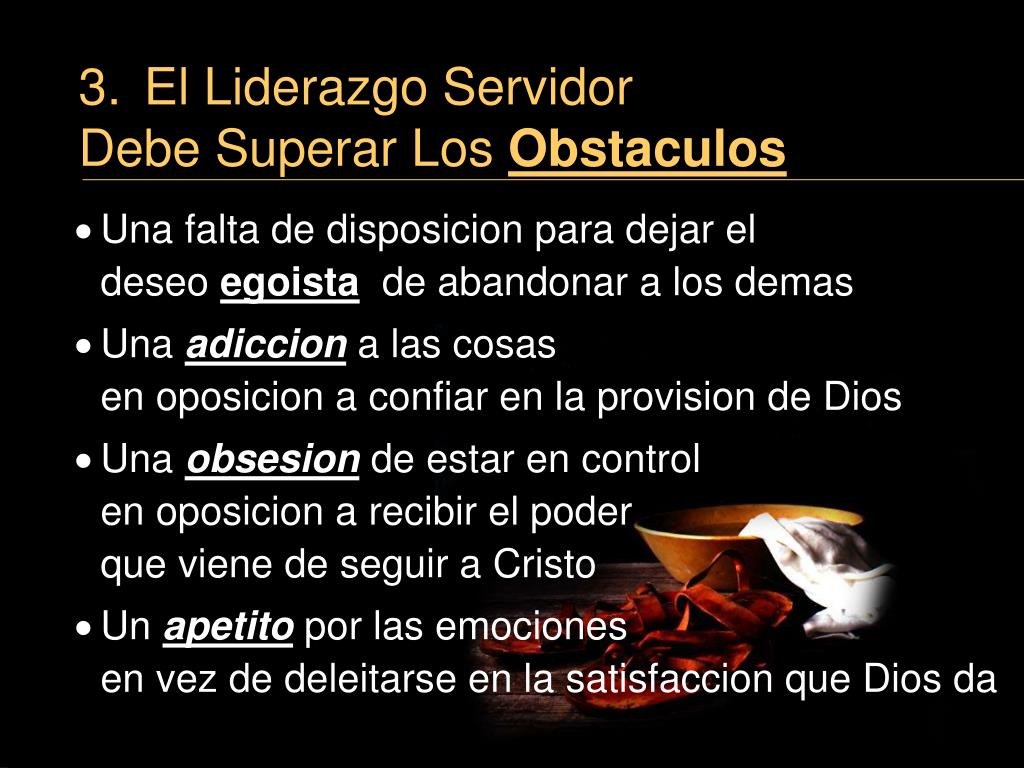 3. El Liderazgo Servidor
Debe Superar Los Obstaculos

• Una falta de disposicion para dejar el deseo egoista de abandonar a los demas

• Una adiccion a las cosas en oposicion a confiar en la provision de Dios

• Una obsesion de estar en control en oposicion a recibir el poder que viene de seguir a Cristo

• Un apetito por las emociones en vez de deleitarse en la satisfaccion que Dios da